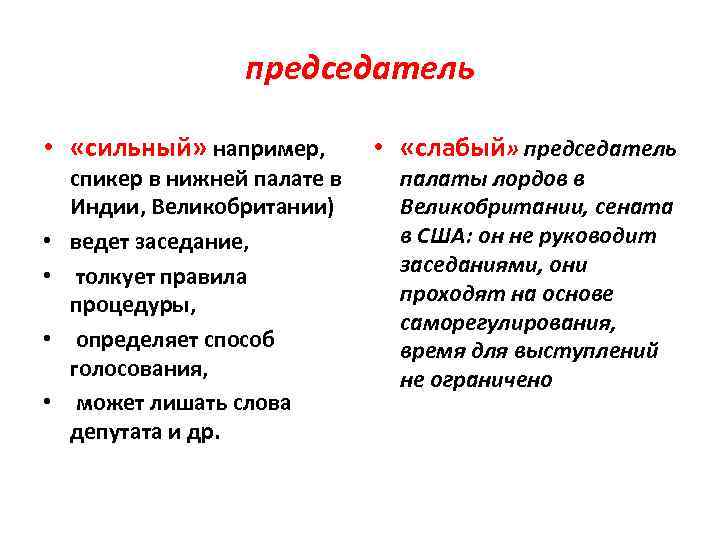 председатель

• «сильный» например, спикер в нижней палате в Индии, Великобритании)
• ведет заседание,
• толкует правила процедуры,
• определяет способ голосования,
• может лишать слова депутата и др.

• «слабый» председатель палаты лордов в Великобритании, сената в США: он не руководит заседаниями, они проходят на основе саморегулирования, время для выступлений не ограничено